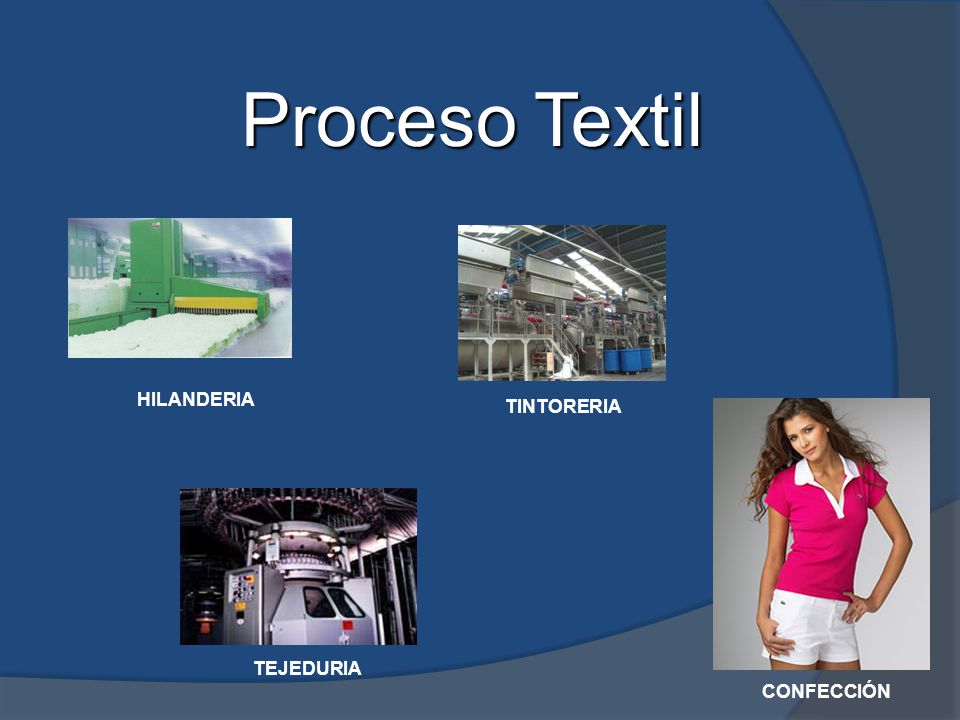 Proceso Textil

HILANDERIA

TINTORERIA

TEJEDURIA

CONFECCIÓN